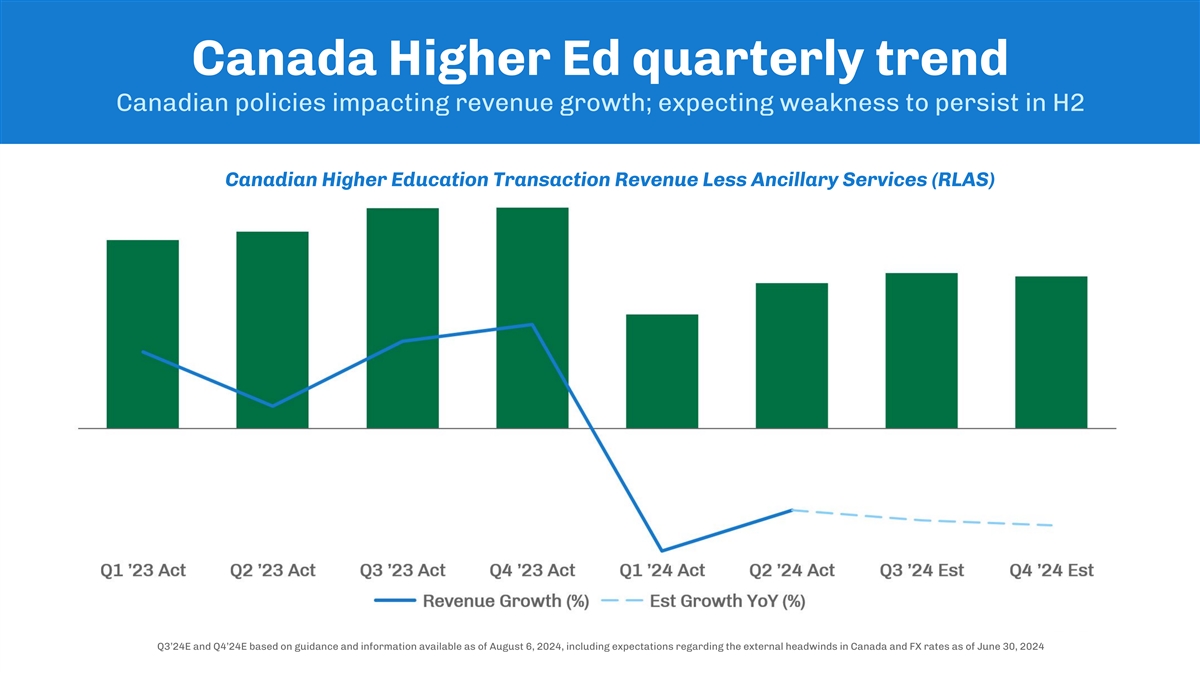 Canada Higher Ed quarterly trend

Canadian policies impacting revenue growth; expecting weakness to persist in H2

Canadian Higher Education Transaction Revenue Less Ancillary Services (RLAS)

Q1 '23 Act
Q2 '23 Act
Q3 '23 Act
Q4 '23 Act
Q1 '24 Act
Q2 '24 Act
Q3 '24 Est
Q4 '24 Est

Revenue Growth (%)
Est Growth YoY (%)

Q3'24E and Q4'24E based on guidance and information available as of August 6, 2024, including expectations regarding the external headwinds in Canada and FX rates as of June 30, 2024